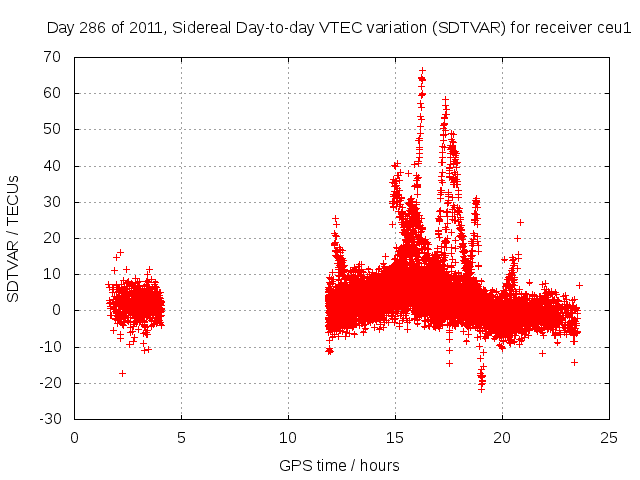 Day 286 of 2011, Sidereal Day-to-day VTEC variation (SDTVAR) for receiver ceu1

SDTVAR / TECUs

70
60
50
40
30
20
10
0
-10
-20
-30

0
5
10
15
20
25

GPS time / hours